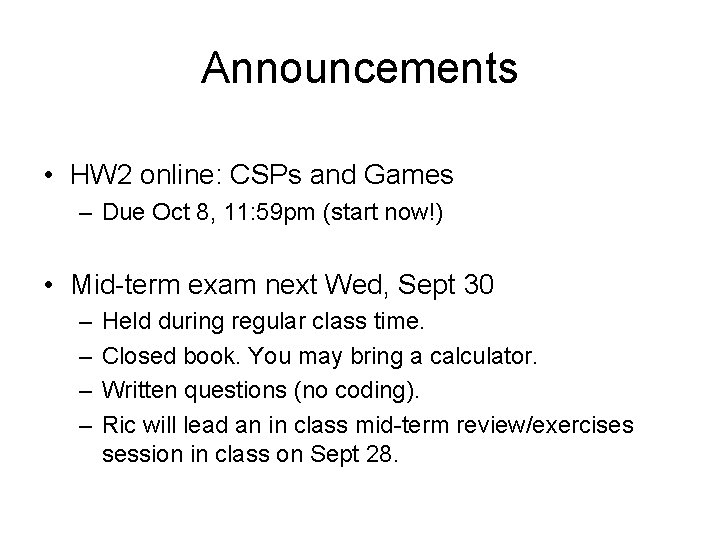 Announcements

• HW2 online: CSPs and Games
– Due Oct 8, 11:59pm (start now!)

• Mid-term exam next Wed, Sept 30
– Held during regular class time.
– Closed book. You may bring a calculator.
– Written questions (no coding).
– Ric will lead an in class mid-term review/exercises session in class on Sept 28.